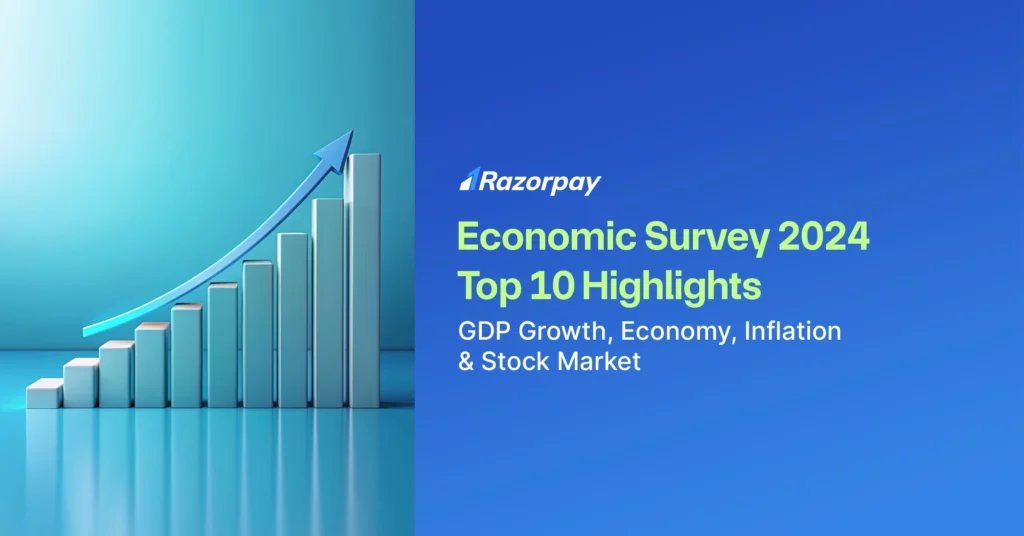 Razorpay

Economic Survey 2024
Top 10 Highlights

GDP Growth, Economy, Inflation & Stock Market